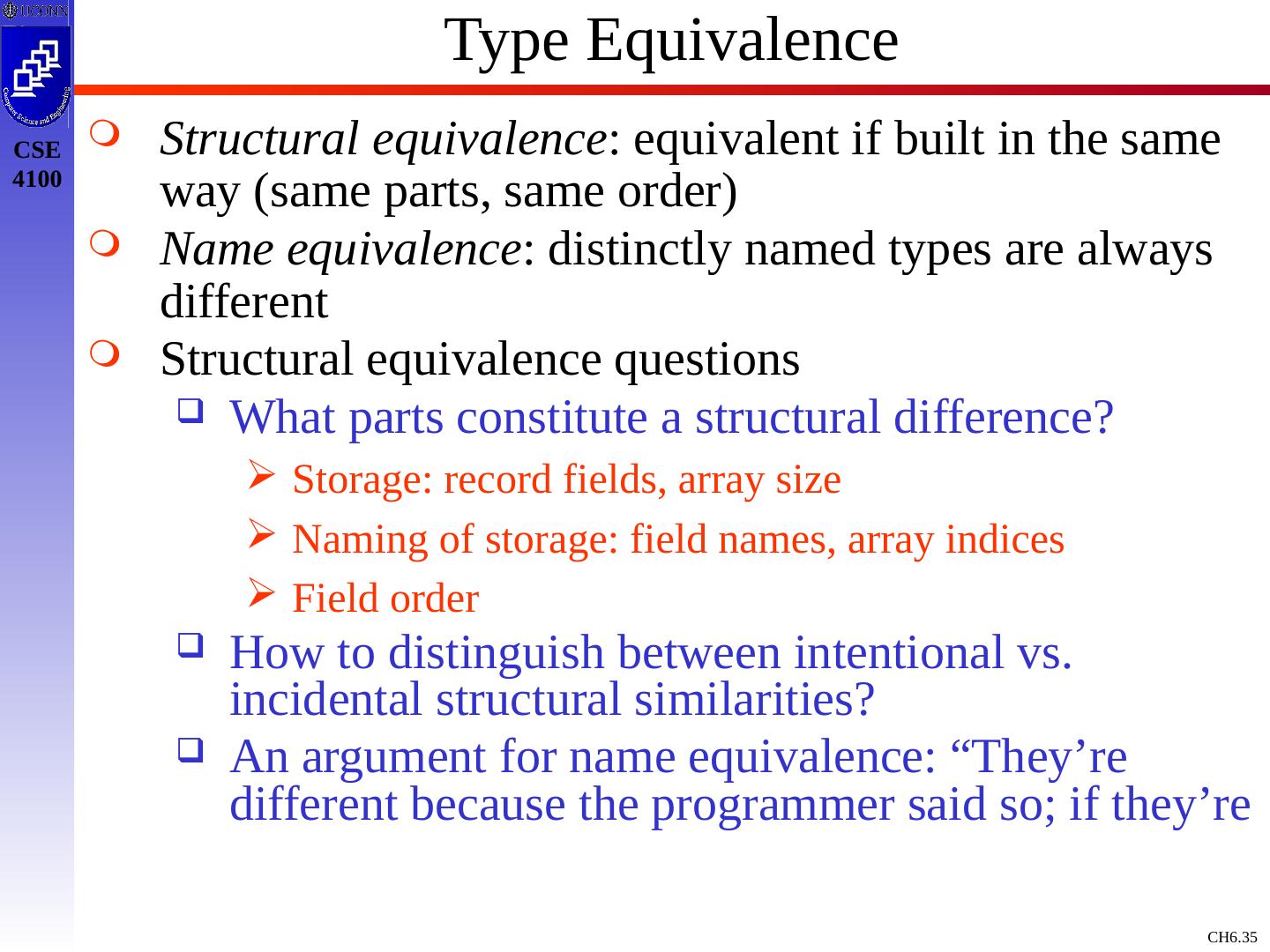 UCONN

Computer Science and Engineering

CSE 4100

Type Equivalence

Structural equivalence: equivalent if built in the same way (same parts, same order)

Name equivalence: distinctly named types are always different

Structural equivalence questions

What parts constitute a structural difference?

Storage: record fields, array size

Naming of storage: field names, array indices

Field order

How to distinguish between intentional vs. incidental structural similarities?

An argument for name equivalence: “They’re different because the programmer said so; if they’re

CH6.35